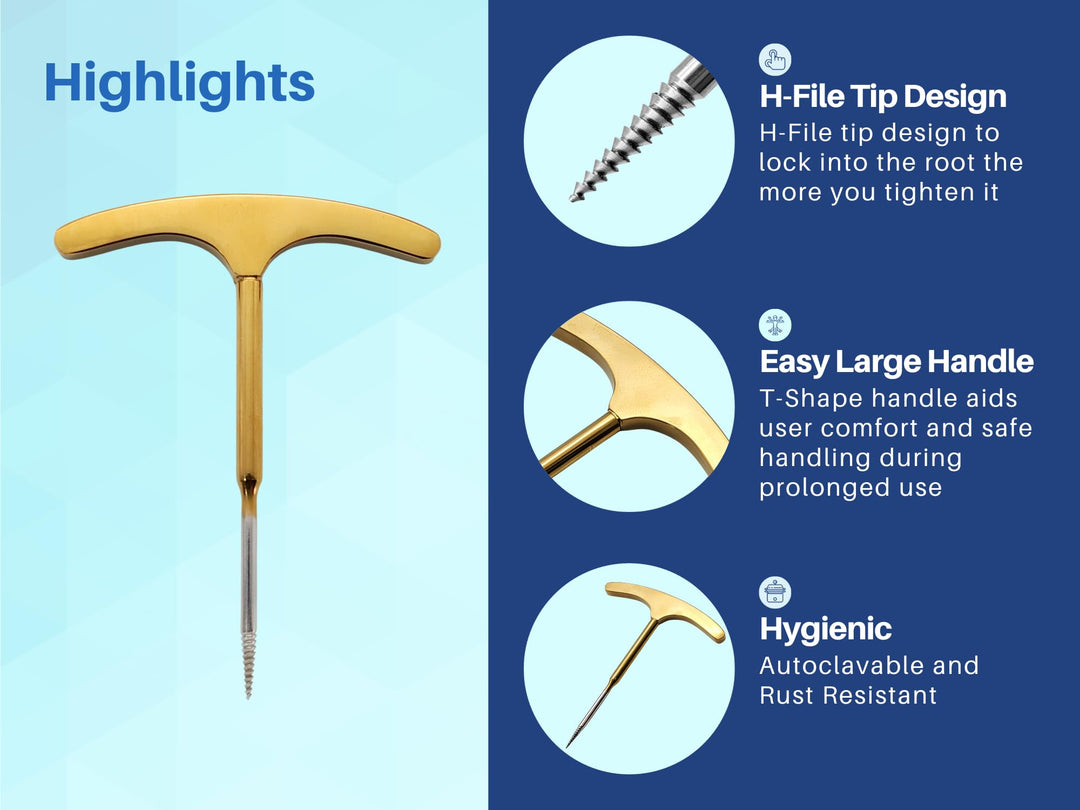 Highlights

H-File Tip Design
H-File tip design to lock into the root the more you tighten it

Easy Large Handle
T-Shape handle aids user comfort and safe handling during prolonged use

Hygienic
Autoclavable and Rust Resistant